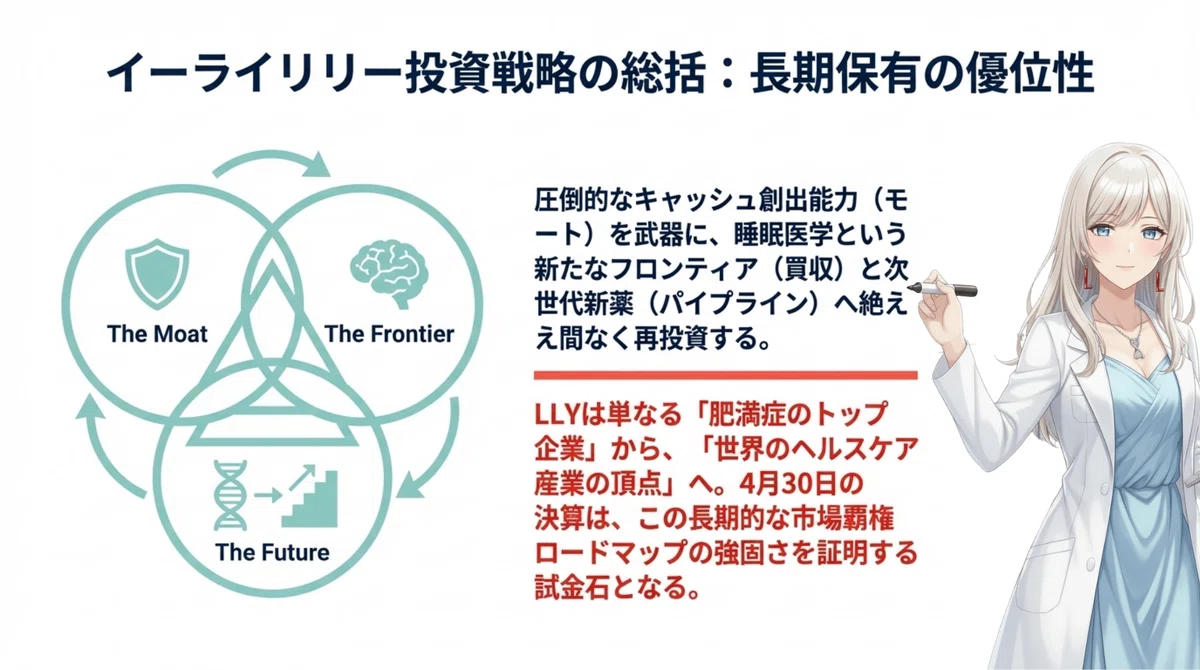 イーライリリー投資戦略の総括：長期保有の優位性

The Moat

The Frontier

The Future

圧倒的なキャッシュ創出能力（モート）を武器に、睡眠医学という新たなフロンティア（買収）と次世代新薬（パイプライン）へ絶ええ間なく再投資する。

LLYは単なる「肥満症のトップ企業」から、「世界のヘルスケア産業の頂点」へ。4月30日の決算は、この長期的な市場覇権ロードマップの強固さを証明する試金石となる。